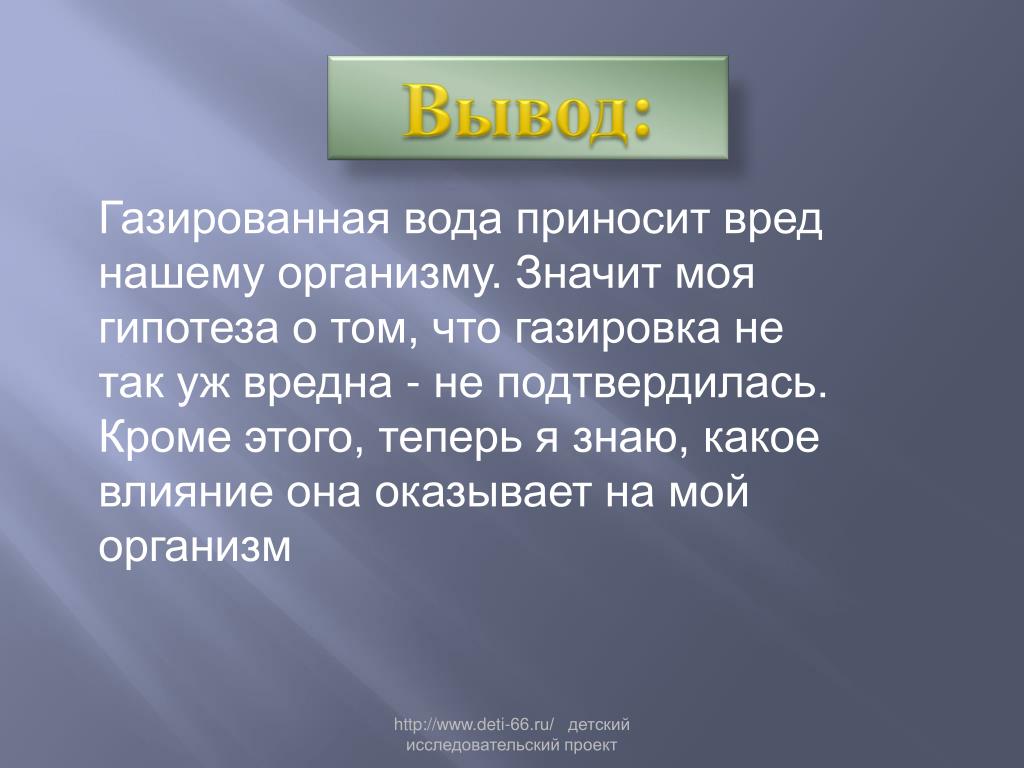 Вывод:

Газированная вода приносит вред нашему организму. Значит моя гипотеза о том, что газировка не так уж вредна - не подтвердилась. Кроме этого, теперь я знаю, какое влияние она оказывает на мой организм

http://www.deti-66.ru/ детский исследовательский проект